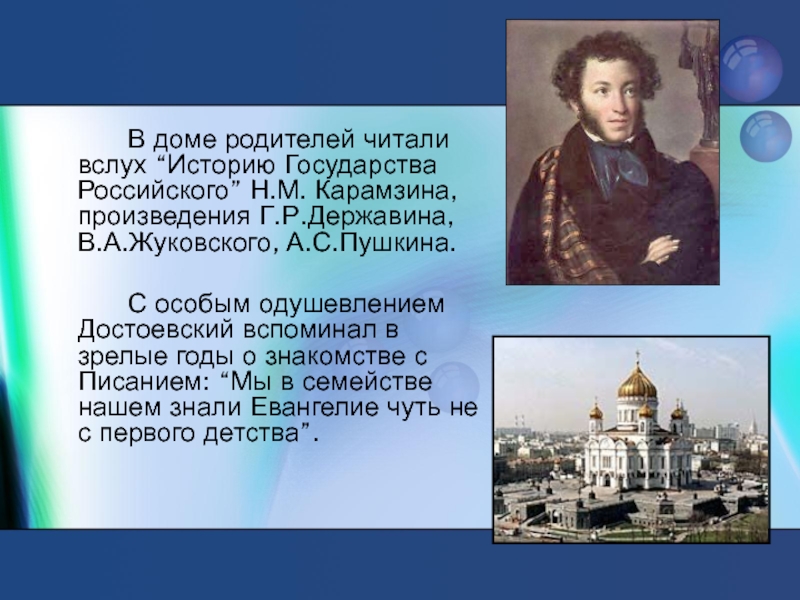 В доме родителей читали вслух “Историю Государства Российского” Н.М. Карамзина, произведения Г.Р.Державина, В.А.Жуковского, А.С.Пушкина.

С особым одушевлением Достоевский вспоминал в зрелые годы о знакомстве с Писанием: “Мы в семействе нашем знали Евангелие чуть не с первого детства”.